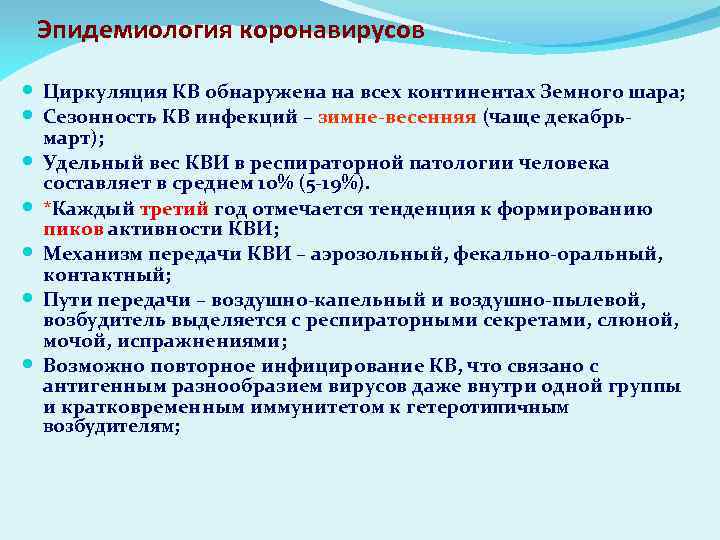 Эпидемиология коронавирусов

Циркуляция КВ обнаружена на всех континентах Земного шара;

Сезонность КВ инфекций – зимне-весенняя (чаще декабрь-март);

Удельный вес КВИ в респираторной патологии человека составляет в среднем 10% (5-19%).

*Каждый третий год отмечается тенденция к формированию пиков активности КВИ;

Механизм передачи КВИ – аэрозольный, фекально-оральный, контактный;

Пути передачи – воздушно-капельный и воздушно-пылевой, возбудитель выделяется с респираторными секретами, слюной, мочой, испражнениями;

Возможно повторное инфицирование КВ, что связано с антигенным разнообразием вирусов даже внутри одной группы и кратковременным иммунитетом к гетеротипичным возбудителям;